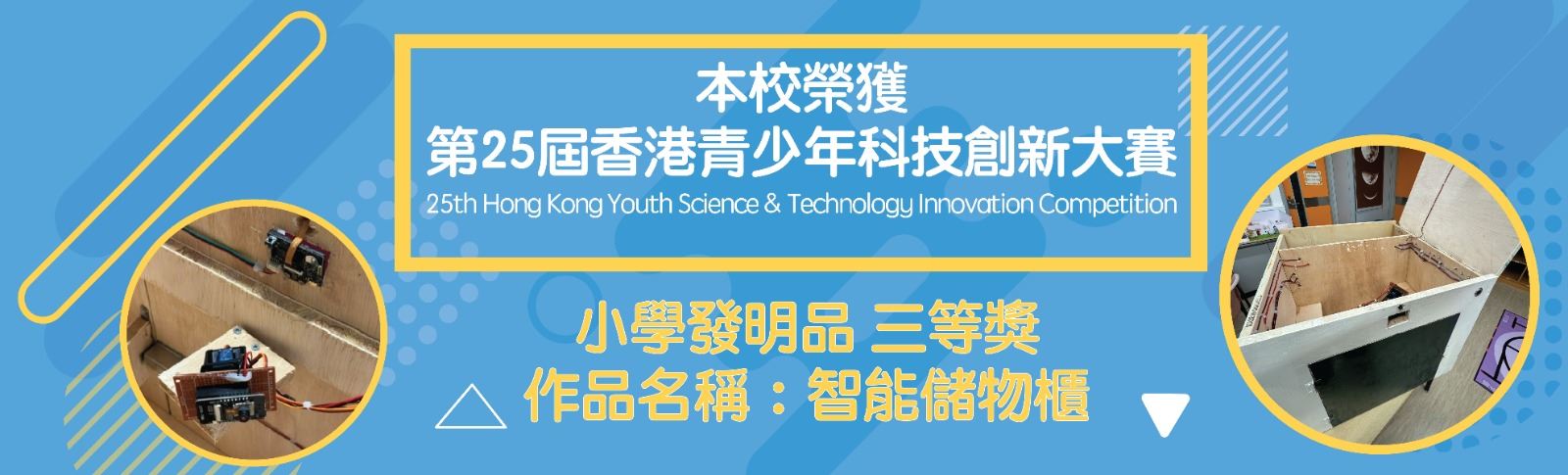 本校榮獲
第25屆香港青少年科技創新大賽
25th Hong Kong Youth Science & Technology Innovation Competition

小學發明品 三等獎
作品名稱：智能儲物櫃